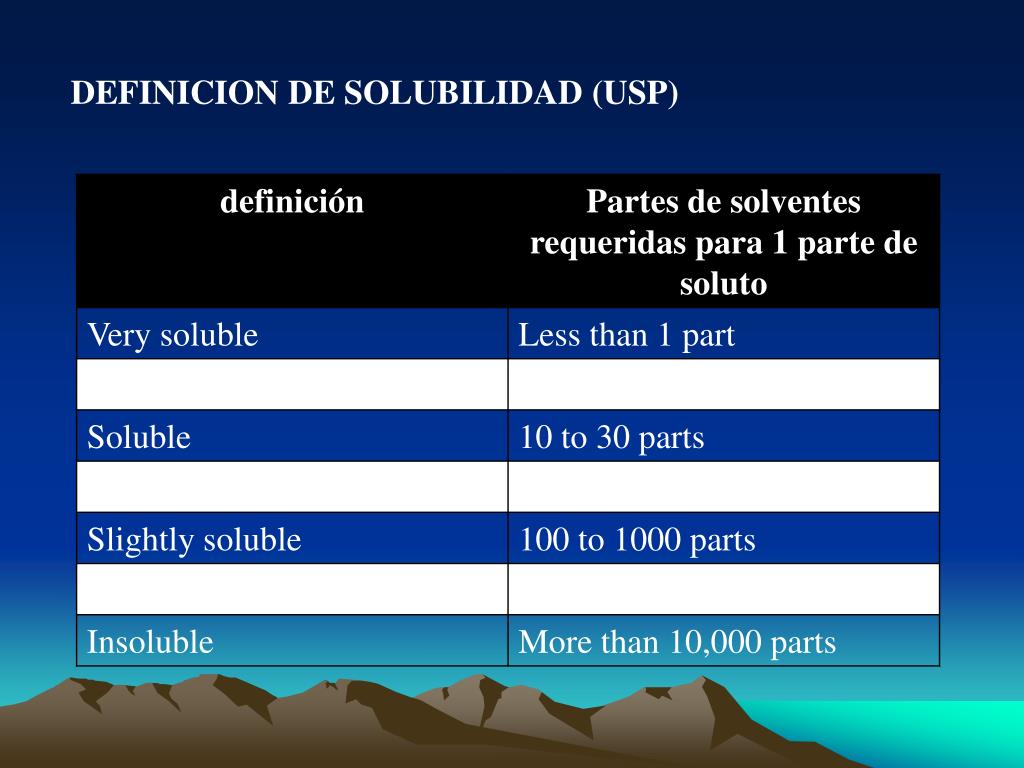 DEFINICION DE SOLUBILIDAD (USP)

| definición | Partes de solventes requeridas para 1 parte de soluto |
|---|---|
| Very soluble | Less than 1 part |
| | |
| Soluble | 10 to 30 parts |
| | |
| Slightly soluble | 100 to 1000 parts |
| | |
| Insoluble | More than 10,000 parts |